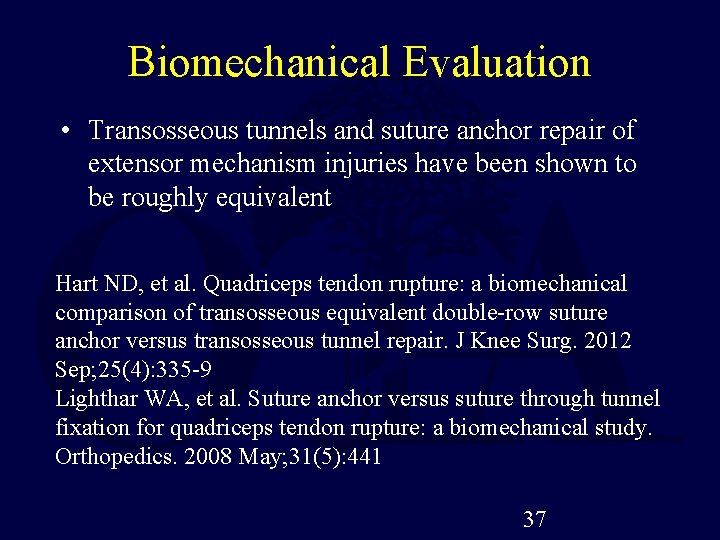 Biomechanical Evaluation

• Transosseous tunnels and suture anchor repair of extensor mechanism injuries have been shown to be roughly equivalent

Hart ND, et al. Quadriceps tendon rupture: a biomechanical comparison of transosseous equivalent double-row suture anchor versus transosseous tunnel repair. J Knee Surg. 2012 Sep;25(4):335-9
Lighthar WA, et al. Suture anchor versus suture through tunnel fixation for quadriceps tendon rupture: a biomechanical study. Orthopedics. 2008 May;31(5):441

37